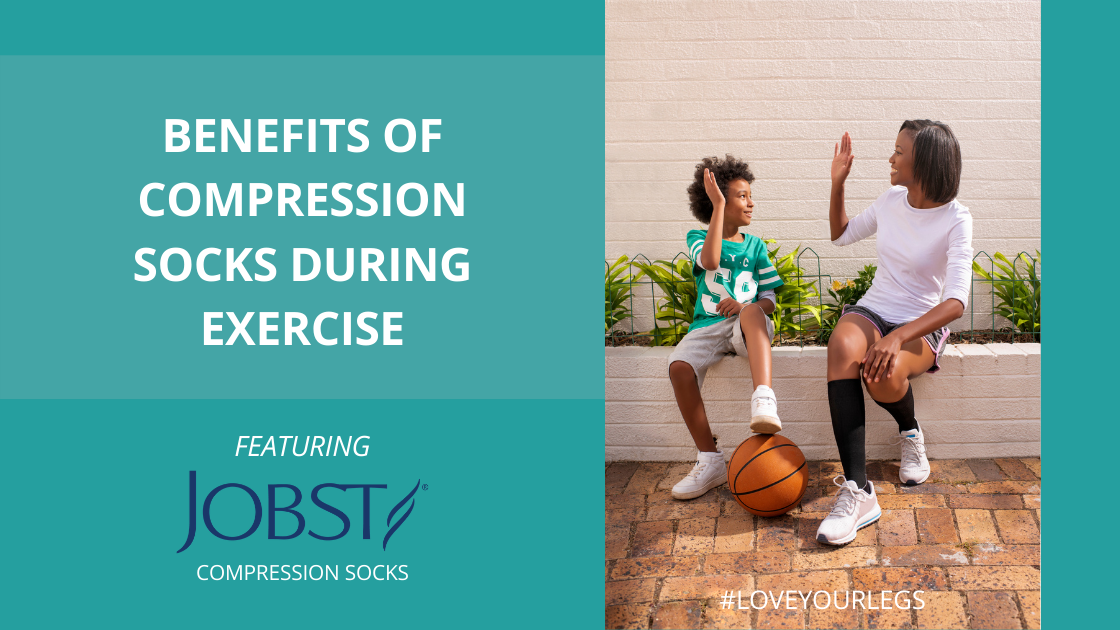 BENEFITS OF COMPRESSION SOCKS DURING EXERCISE

FEATURING

JOBST®

COMPRESSION SOCKS

#LOVEYOURLEGS